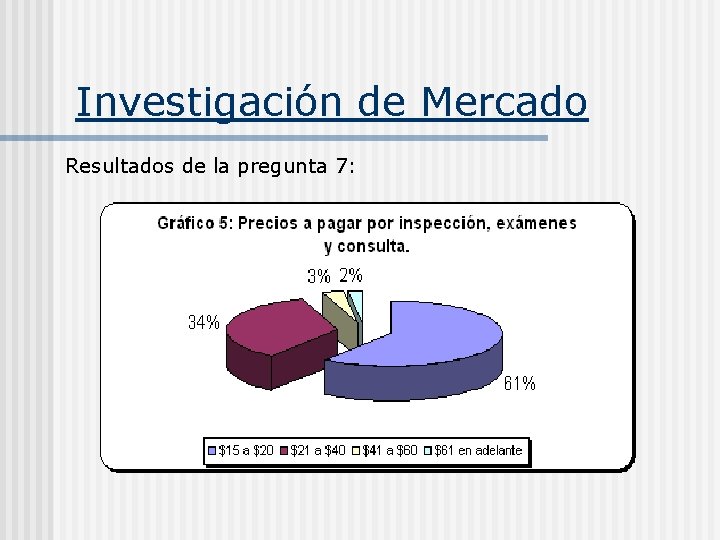 Investigación de Mercado

Resultados de la pregunta 7:

Gráfico 5: Precios a pagar por inspección, exámenes y consulta.

3%
2%
34%
61%

\$15 a \$20
\$21 a \$40
\$41 a \$60
\$61 en adelante